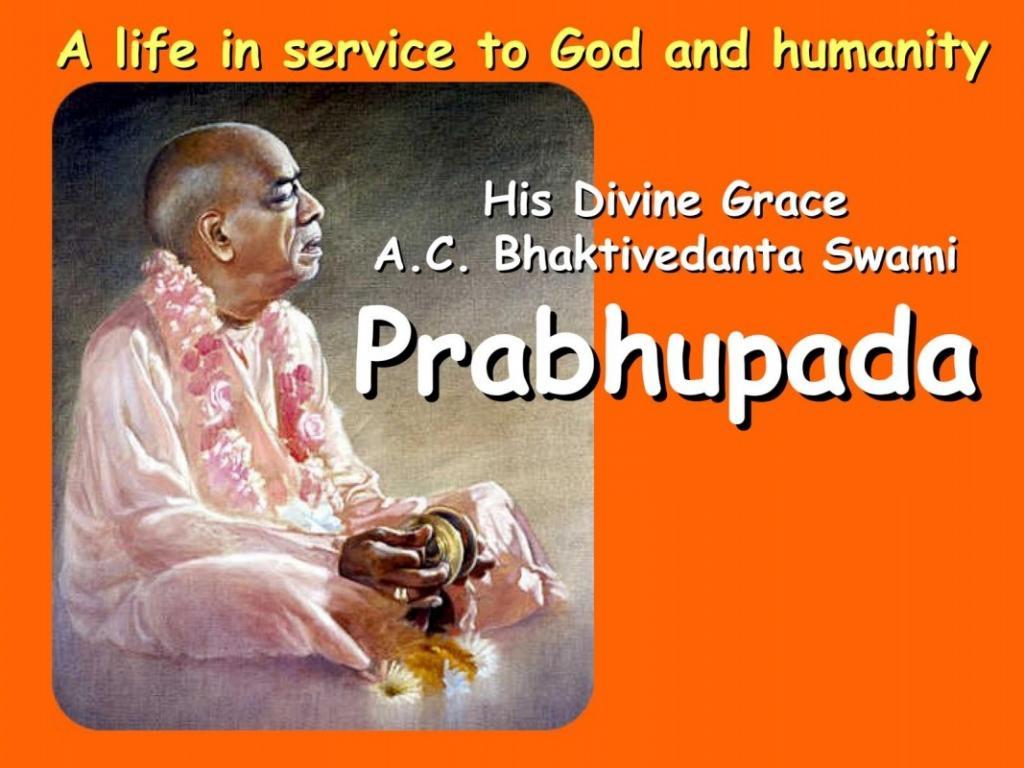 A life in service to God and humanity

His Divine Grace
A.C. Bhaktivedanta Swami
Prabhupada